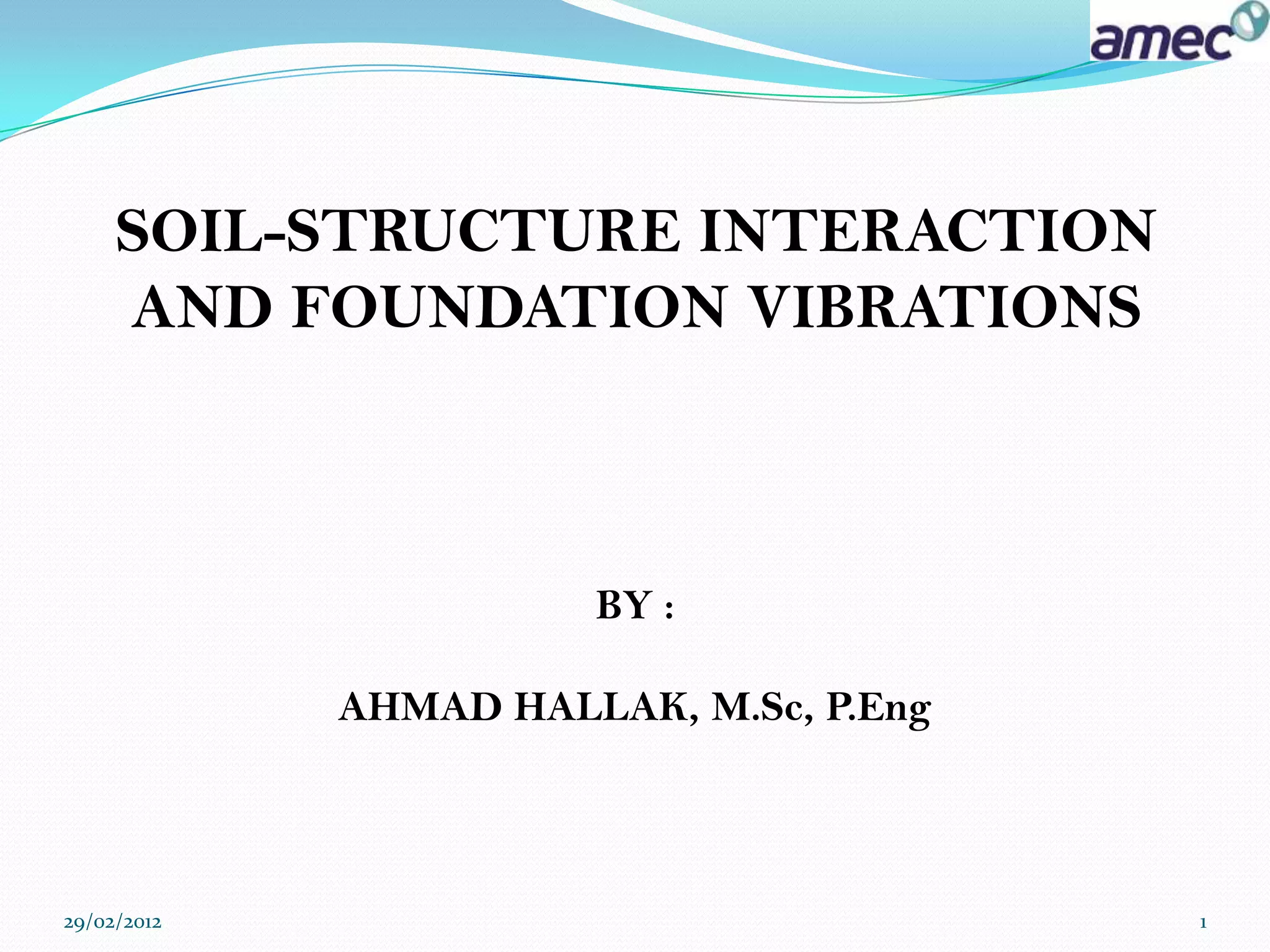 amec

SOIL-STRUCTURE INTERACTION AND FOUNDATION VIBRATIONS

BY :

AHMAD HALLAK, M.Sc, P.Eng

29/02/2012

1